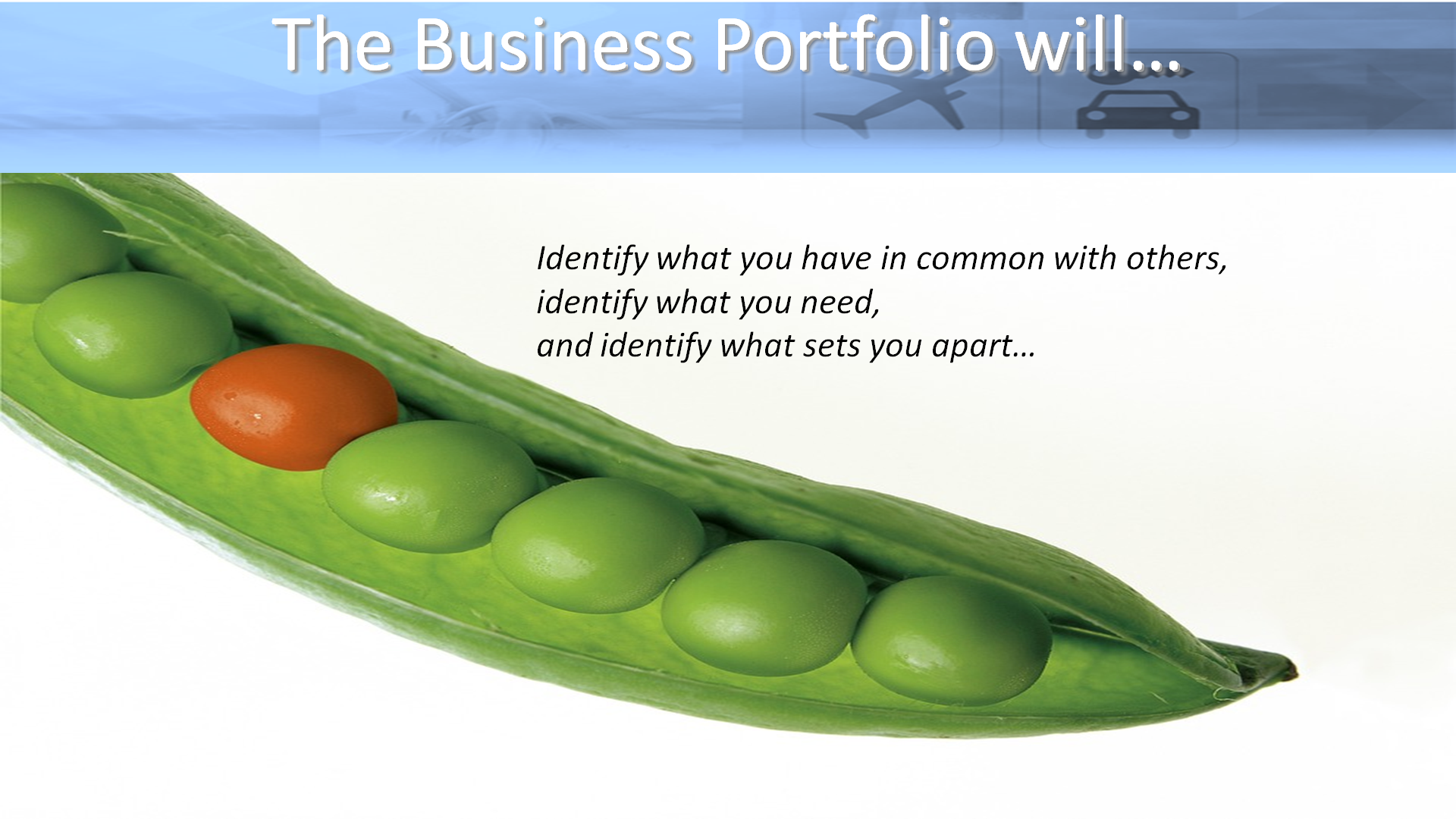 The Business Portfolio will…

Identify what you have in common with others,
identify what you need,
and identify what sets you apart…